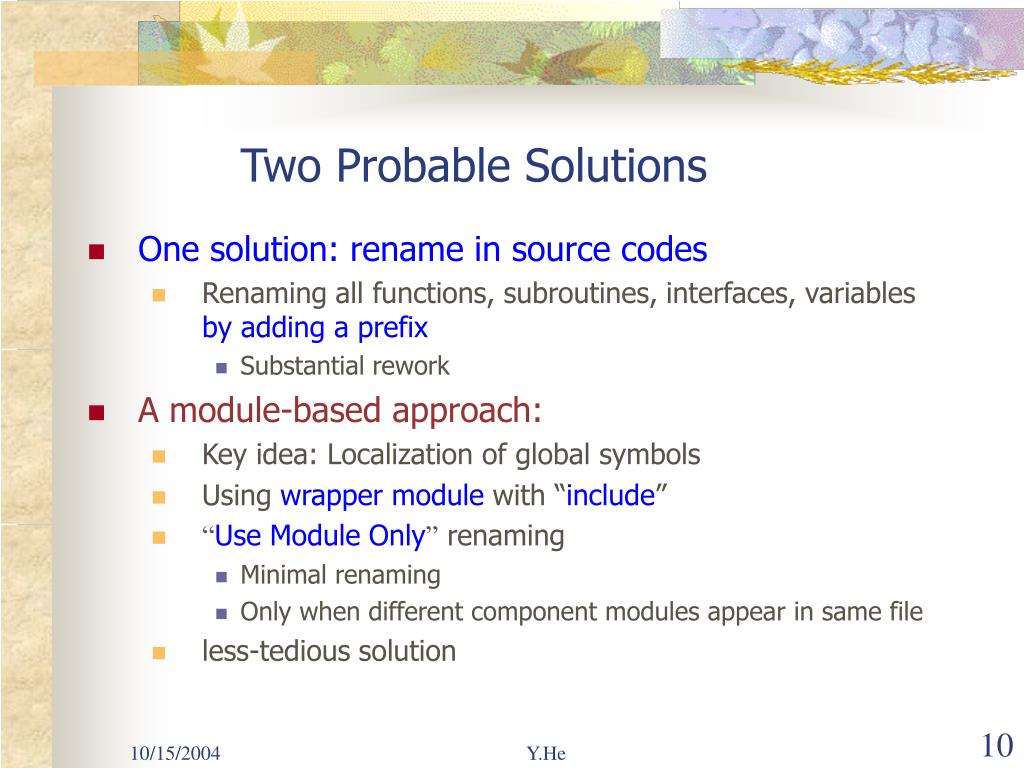 Two Probable Solutions

One solution: rename in source codes

Renaming all functions, subroutines, interfaces, variables by adding a prefix

Substantial rework

A module-based approach:

Key idea: Localization of global symbols

Using wrapper module with “include”

“Use Module Only” renaming

Minimal renaming

Only when different component modules appear in same file

less-tedious solution

10/15/2004

Y.He

10